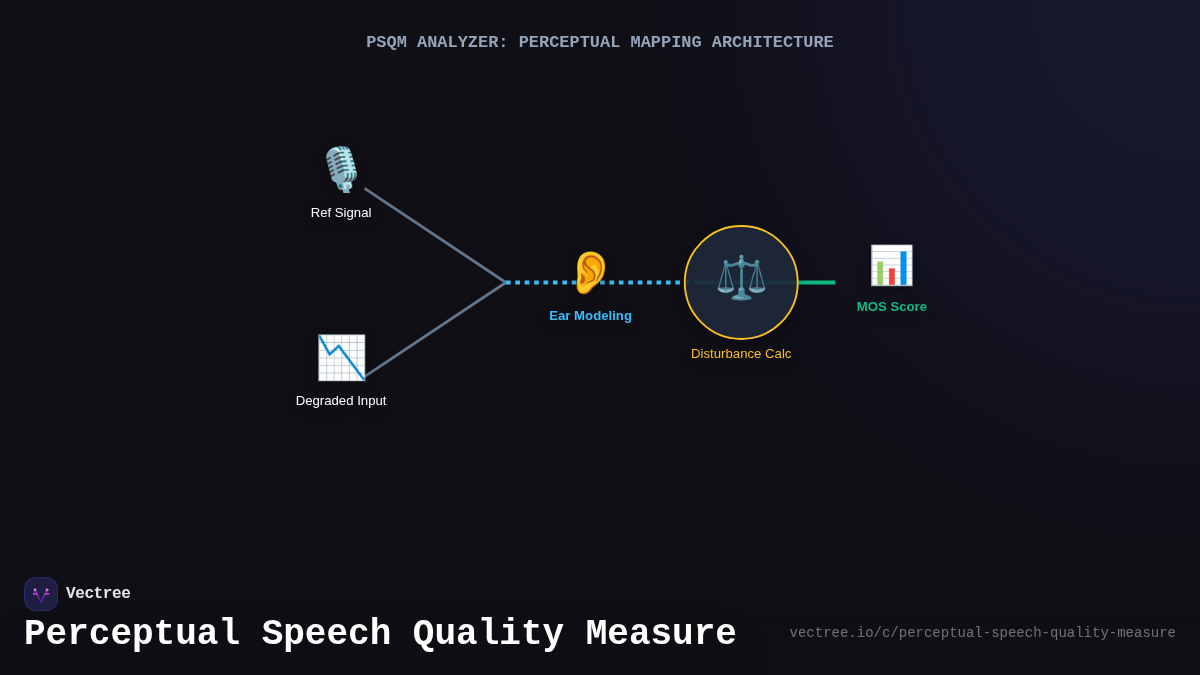 PSQM ANALYZER: PERCEPTUAL MAPPING ARCHITECTURE

Ref Signal

Degraded Input

Ear Modeling

Disturbance Calc

MOS Score

Vectree

Perceptual Speech Quality Measure

vectree.io/c/perceptual-speech-quality-measure